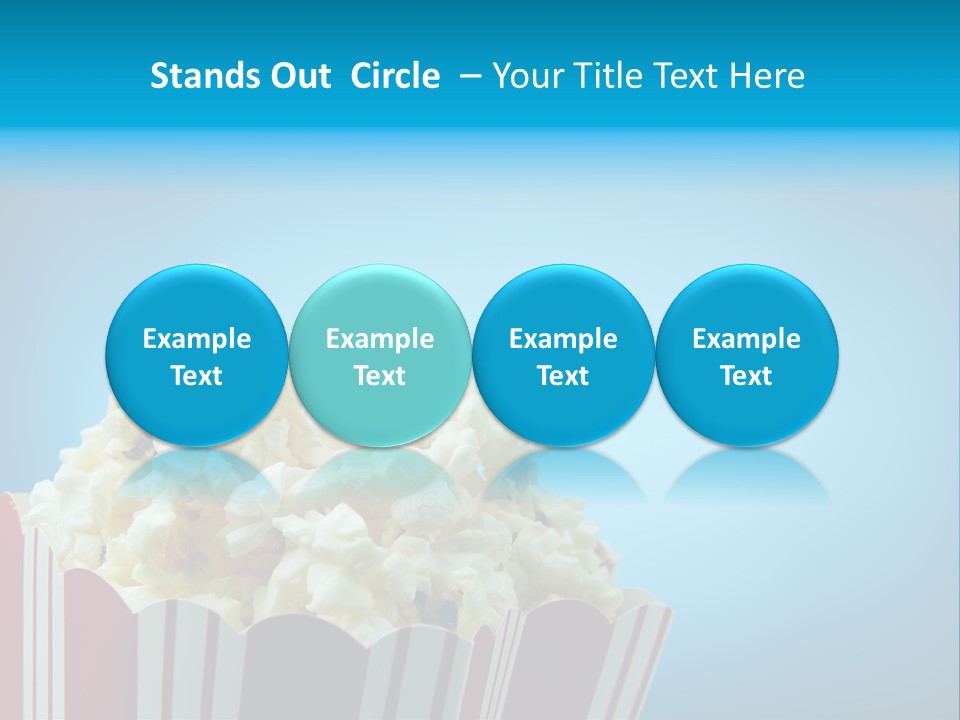 Stands Out Circle – Your Title Text Here

Example Text

Example Text

Example Text

Example Text